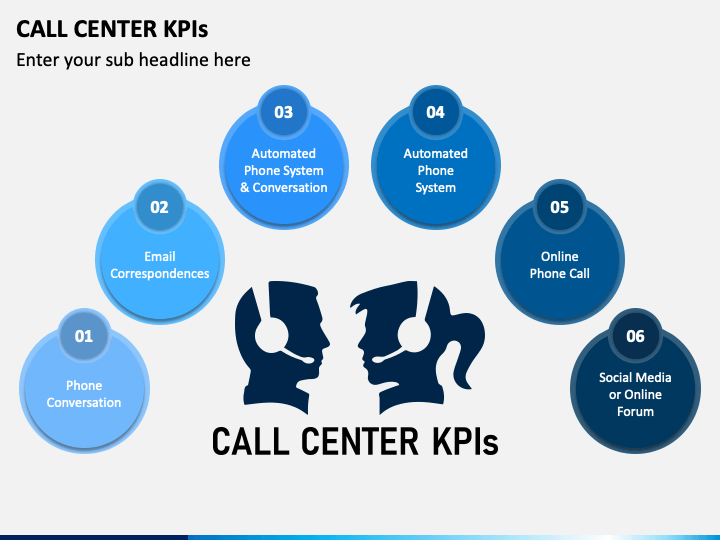 CALL CENTER KPIs
Enter your sub headline here

01
Phone Conversation

02
Email Correspondences

03
Automated Phone System & Conversation

04
Automated Phone System

05
Online Phone Call

06
Social Media or Online Forum

CALL CENTER KPIs